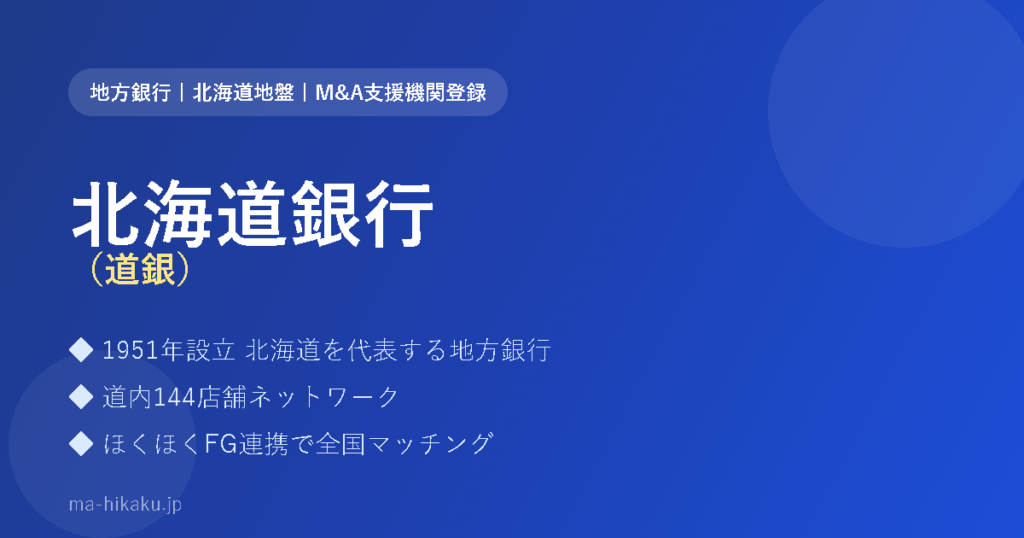 地方銀行｜北海道地盤｜M&A支援機関登録

北海道銀行
（道銀）

◆ 1951年設立 北海道を代表する地方銀行
◆ 道内144店舗ネットワーク
◆ ほくほくFG連携で全国マッチング

ma-hikaku.jp